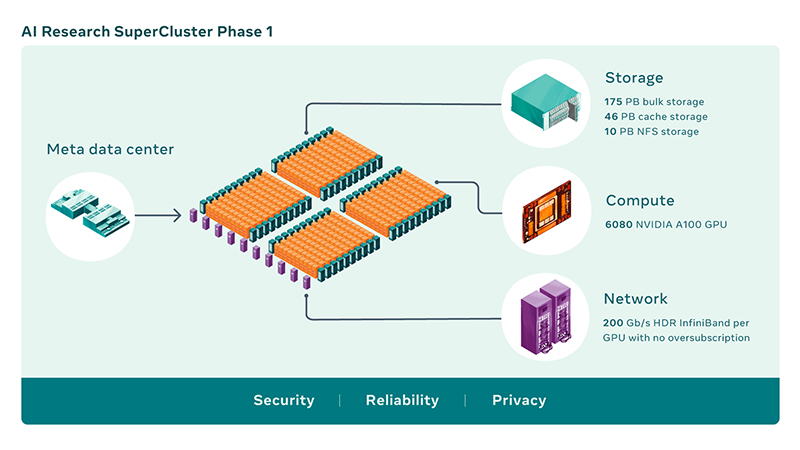 AI Research SuperCluster Phase 1

Meta data center

Storage
175 PB bulk storage
46 PB cache storage
10 PB NFS storage

Compute
6080 NVIDIA A100 GPU

Network
200 Gb/s HDR InfiniBand per GPU with no oversubscription

Security | Reliability | Privacy